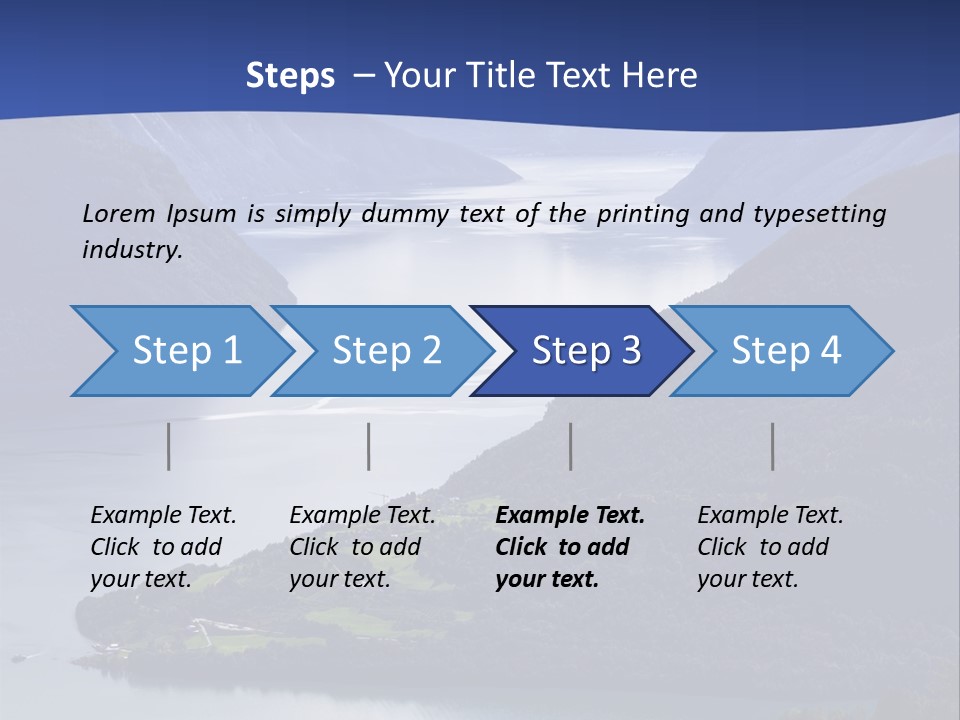 Steps – Your Title Text Here

Lorem Ipsum is simply dummy text of the printing and typesetting industry.

Step 1

Step 2

Step 3

Step 4

Example Text. Click to add your text.

Example Text. Click to add your text.

Example Text. Click to add your text.

Example Text. Click to add your text.